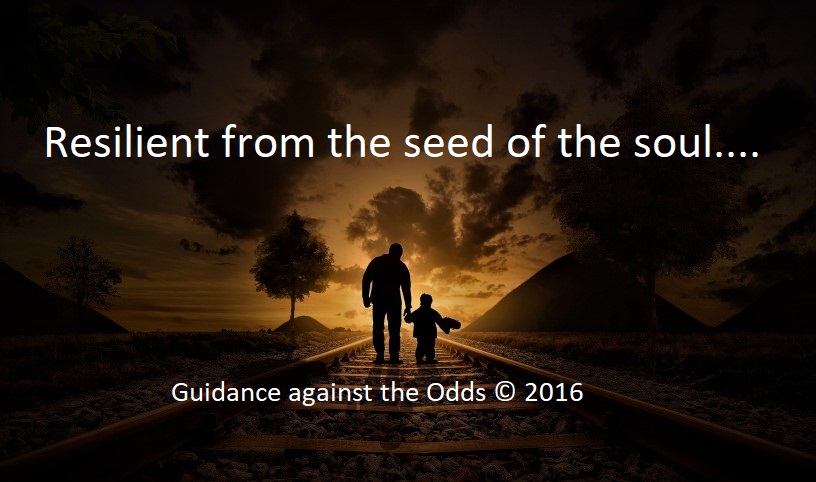 Resilient from the seed of the soul....

Guidance against the Odds © 2016